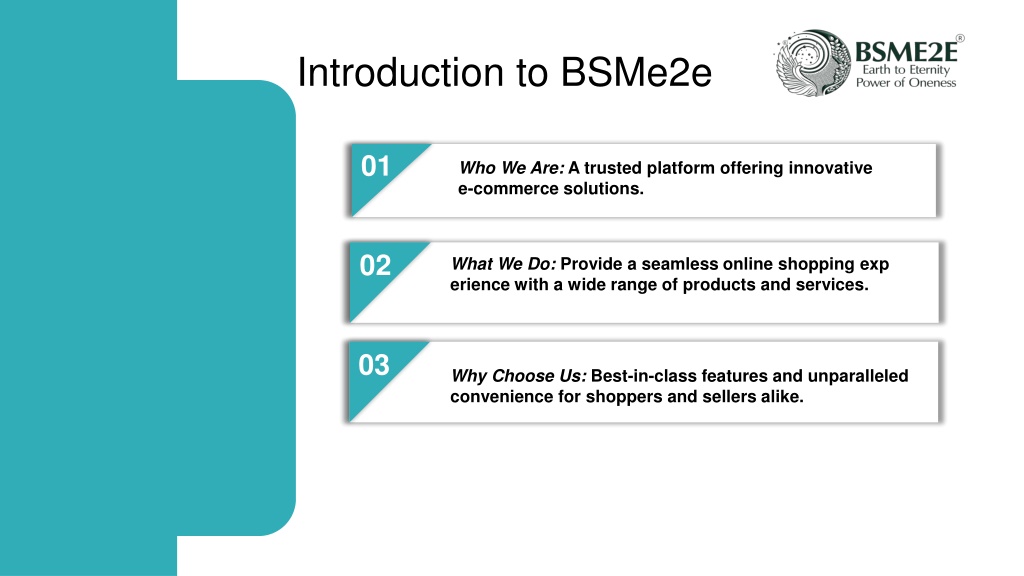 Introduction to BSMe2e

BSME2E®
Earth to Eternity
Power of Oneness

01

Who We Are: A trusted platform offering innovative e-commerce solutions.

02

What We Do: Provide a seamless online shopping exp erience with a wide range of products and services.

03

Why Choose Us: Best-in-class features and unparalleled convenience for shoppers and sellers alike.